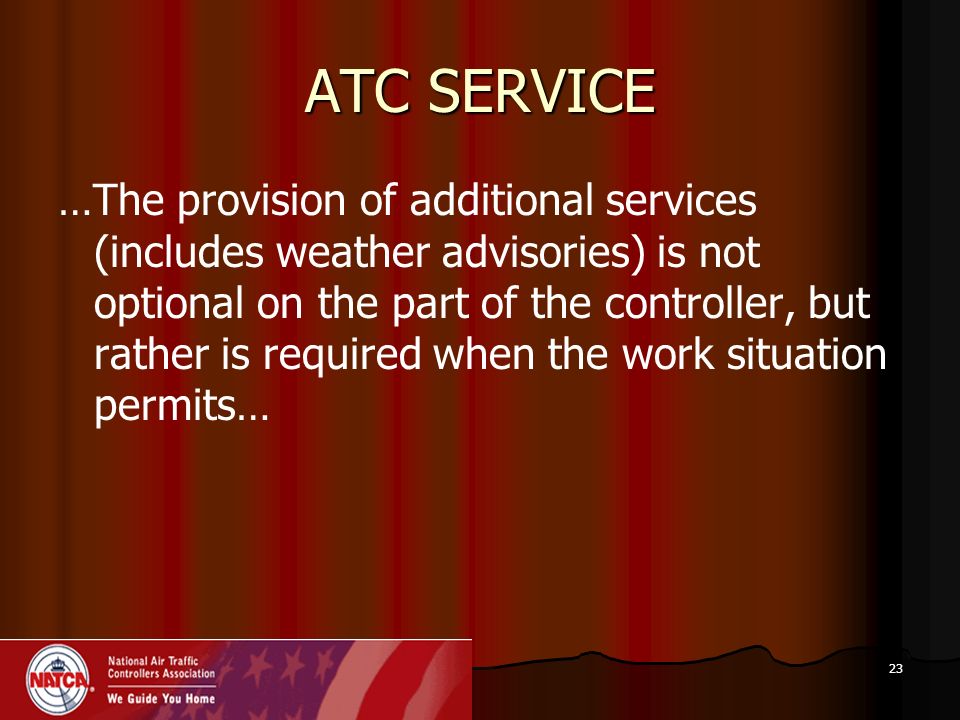 ATC SERVICE

…The provision of additional services (includes weather advisories) is not optional on the part of the controller, but rather is required when the work situation permits…

NATCA

National Air Traffic Controllers Association

We Guide You Home

23